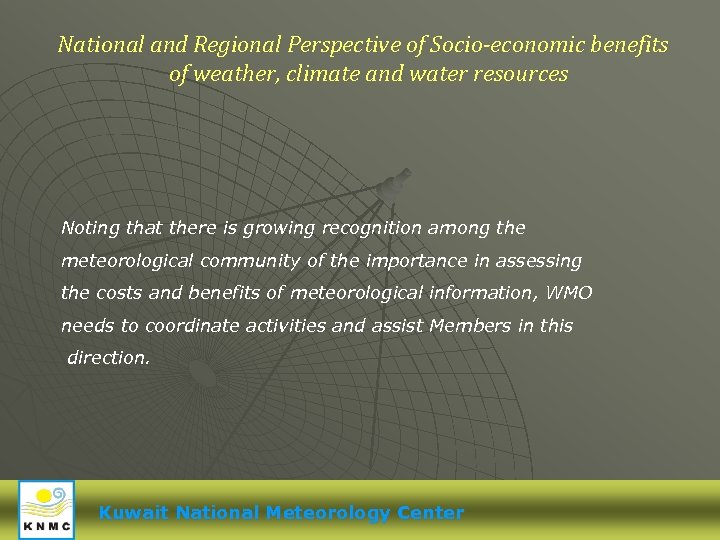 National and Regional Perspective of Socio-economic benefits of weather, climate and water resources

Noting that there is growing recognition among the meteorological community of the importance in assessing the costs and benefits of meteorological information, WMO needs to coordinate activities and assist Members in this direction.

KNMC

Kuwait National Meteorology Center